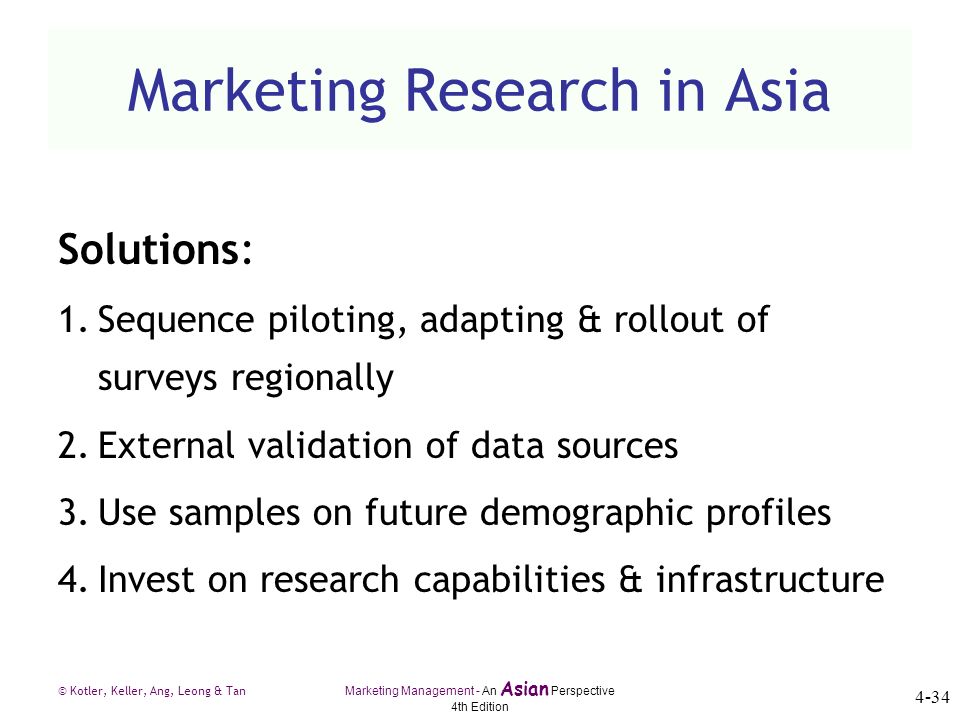 Marketing Research in Asia

Solutions:

1. Sequence piloting, adapting & rollout of surveys regionally
2. External validation of data sources
3. Use samples on future demographic profiles
4. Invest on research capabilities & infrastructure

© Kotler, Keller, Ang, Leong & Tan

Marketing Management - An Asian Perspective 4th Edition

4-34